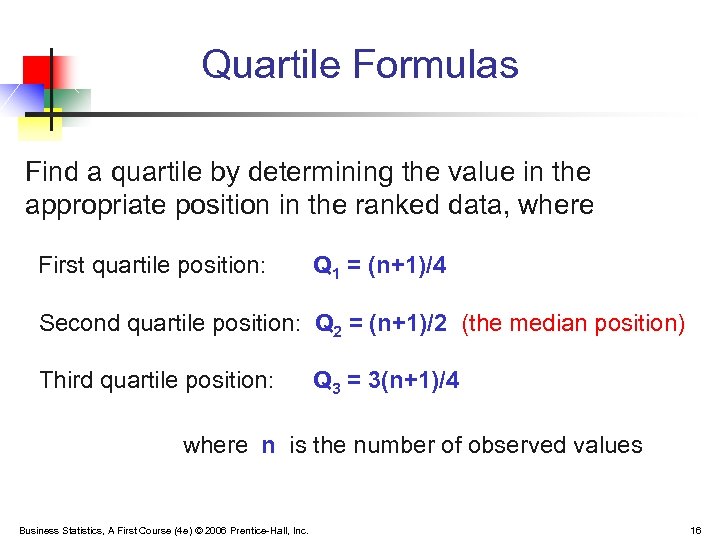 Quartile Formulas

Find a quartile by determining the value in the appropriate position in the ranked data, where

First quartile position: $Q_1 = (n+1)/4$

Second quartile position: $Q_2 = (n+1)/2$ (the median position)

Third quartile position: $Q_3 = 3(n+1)/4$

where n is the number of observed values

Business Statistics, A First Course (4e) © 2006 Prentice-Hall, Inc.

16